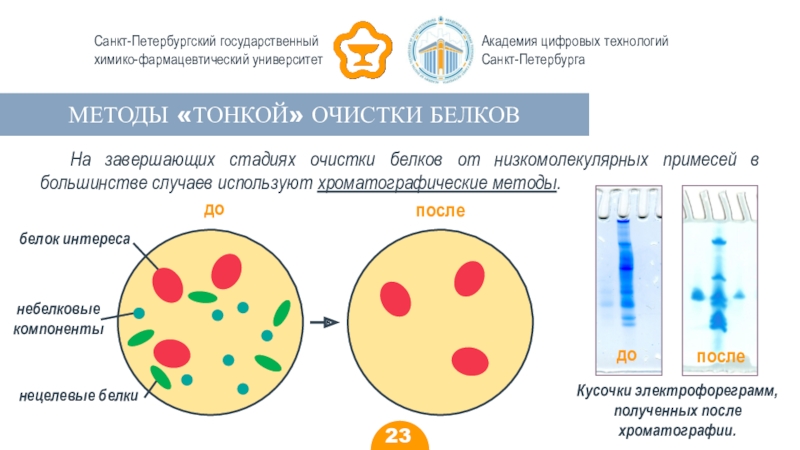 Санкт-Петербургский государственный химико-фармацевтический университет

Академия цифровых технологий Санкт-Петербурга

МЕТОДЫ «ТОНКОЙ» ОЧИСТКИ БЕЛКОВ

На завершающих стадиях очистки белков от низкомолекулярных примесей в большинстве случаев используют хроматографические методы.

до

после

белок интереса

небелковые компоненты

нецелевые белки

до

после

Кусочки электрофореграмм, полученных после хроматографии.

23